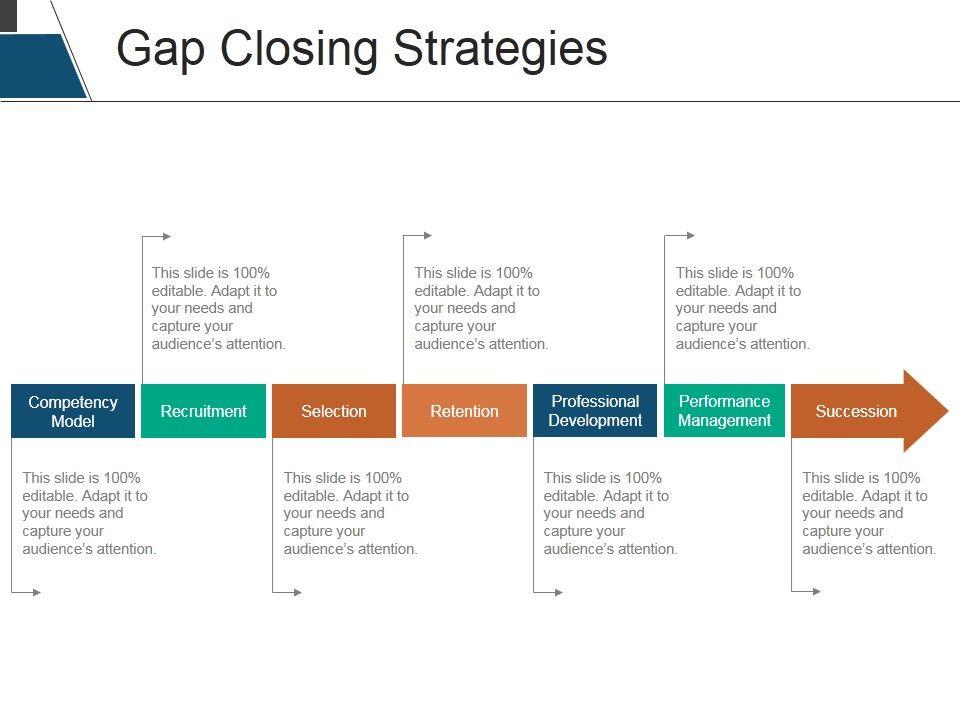 Gap Closing Strategies

This slide is 100% editable. Adapt it to your needs and capture your audience's attention.

This slide is 100% editable. Adapt it to your needs and capture your audience's attention.

This slide is 100% editable. Adapt it to your needs and capture your audience's attention.

Competency Model

Recruitment

Selection

Retention

Professional Development

Performance Management

Succession

This slide is 100% editable. Adapt it to your needs and capture your audience's attention.

This slide is 100% editable. Adapt it to your needs and capture your audience's attention.

This slide is 100% editable. Adapt it to your needs and capture your audience's attention.

This slide is 100% editable. Adapt it to your needs and capture your audience's attention.